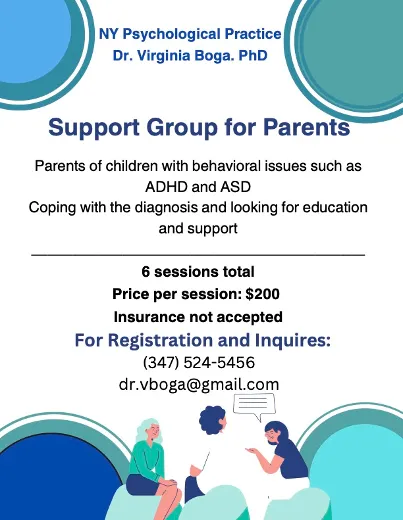 NY Psychological Practice
Dr. Virginia Boga. PhD

Support Group for Parents

Parents of children with behavioral issues such as ADHD and ASD
Coping with the diagnosis and looking for education and support

6 sessions total
Price per session: $200
Insurance not accepted
For Registration and Inquires:
(347) 524-5456
dr.vboga@gmail.com